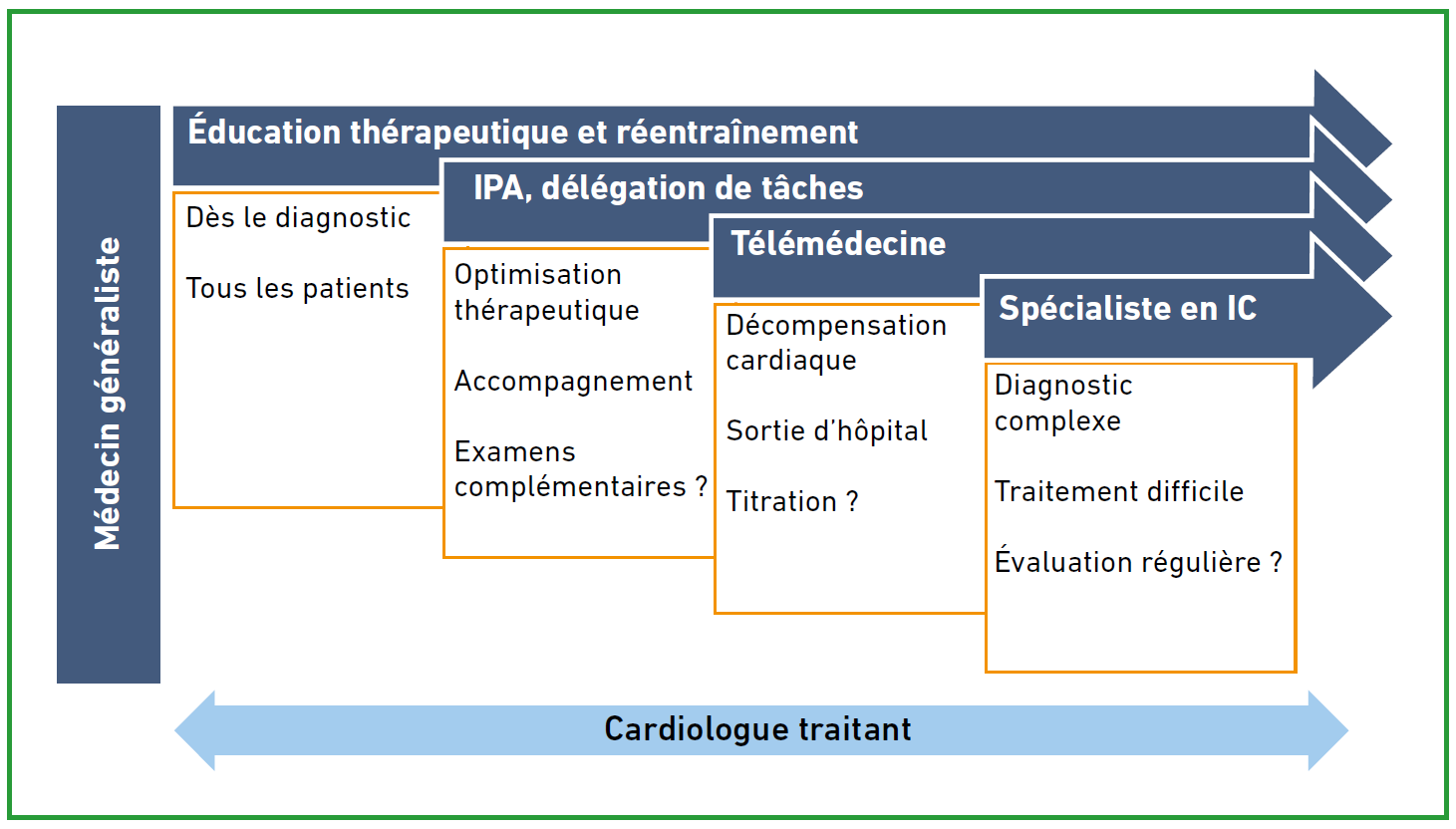 Médecin généraliste

Éducation thérapeutique et réentraînement

Dès le diagnostic

Tous les patients

IPA, délégation de tâches

Optimisation thérapeutique

Accompagnement

Examens complémentaires ?

Télémédecine

Décompensation cardiaque

Sortie d'hôpital

Titration ?

Spécialiste en IC

Diagnostic complexe

Traitement difficile

Évaluation régulière ?

Cardiologue traitant